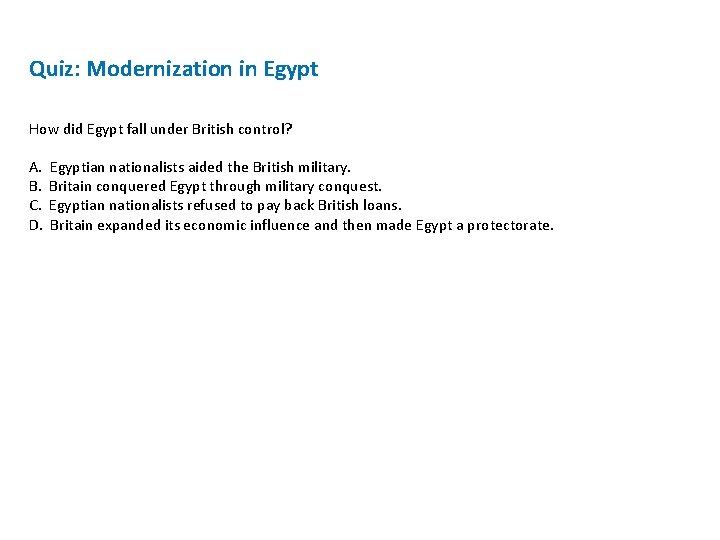 Quiz: Modernization in Egypt

How did Egypt fall under British control?

A. Egyptian nationalists aided the British military.
B. Britain conquered Egypt through military conquest.
C. Egyptian nationalists refused to pay back British loans.
D. Britain expanded its economic influence and then made Egypt a protectorate.